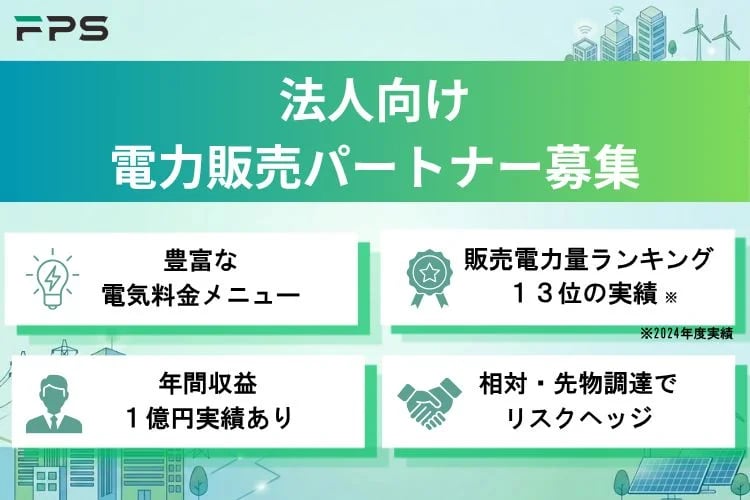 FPS

法人向け
電力販売パートナー募集

豊富な
電気料金メニュー

販売電力量ランキング
１３位の実績 ※

※2024年度実績

年間収益
１億円実績あり

相対・先物調達で
リスクヘッジ